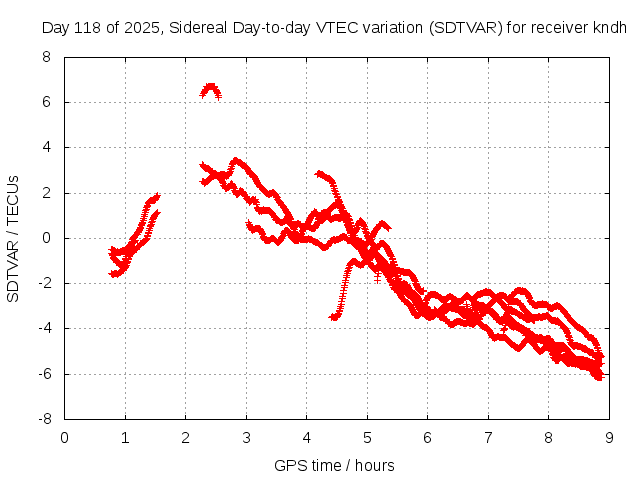 Day 118 of 2025, Sidereal Day-to-day VTEC variation (SDTVAR) for receiver kndh

SDTVAR / TECUs

8
6
4
2
0
-2
-4
-6
-8

0 1 2 3 4 5 6 7 8 9

GPS time / hours